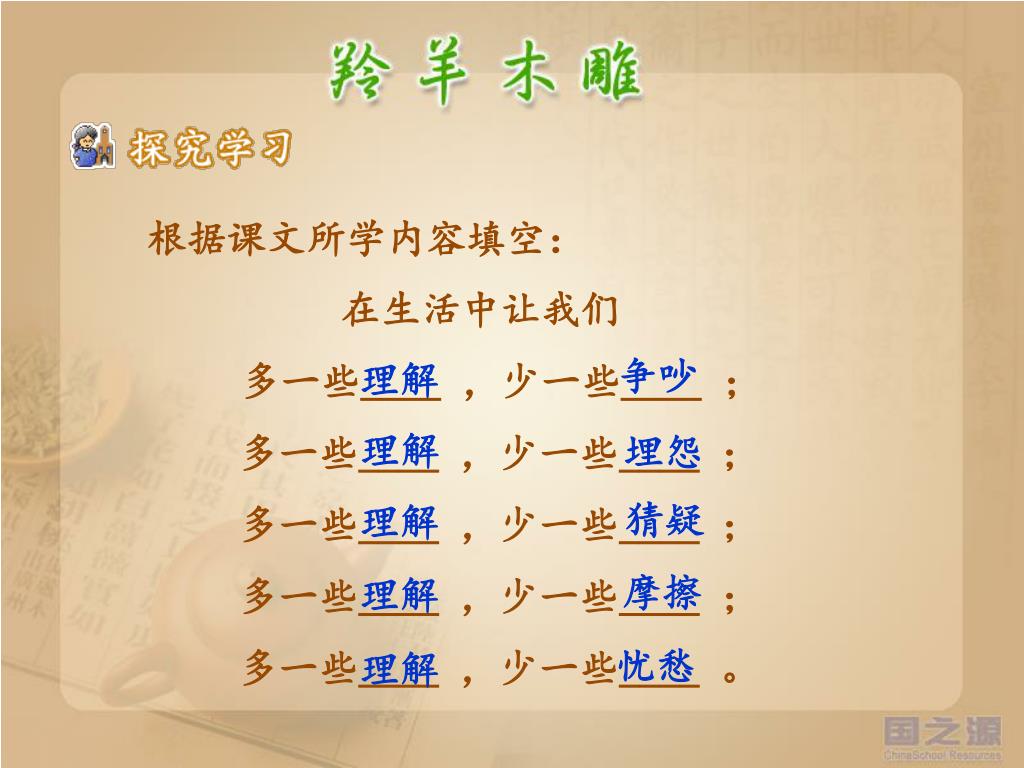 羚羊木雕

探究学习

根据课文所学内容填空：

在生活中让我们

多一些理解，少一些争吵；

多一些理解，少一些埋怨；

多一些理解，少一些猜疑；

多一些理解，少一些摩擦；

多一些理解，少一些忧愁。

国之源
ChinaSchool Resources